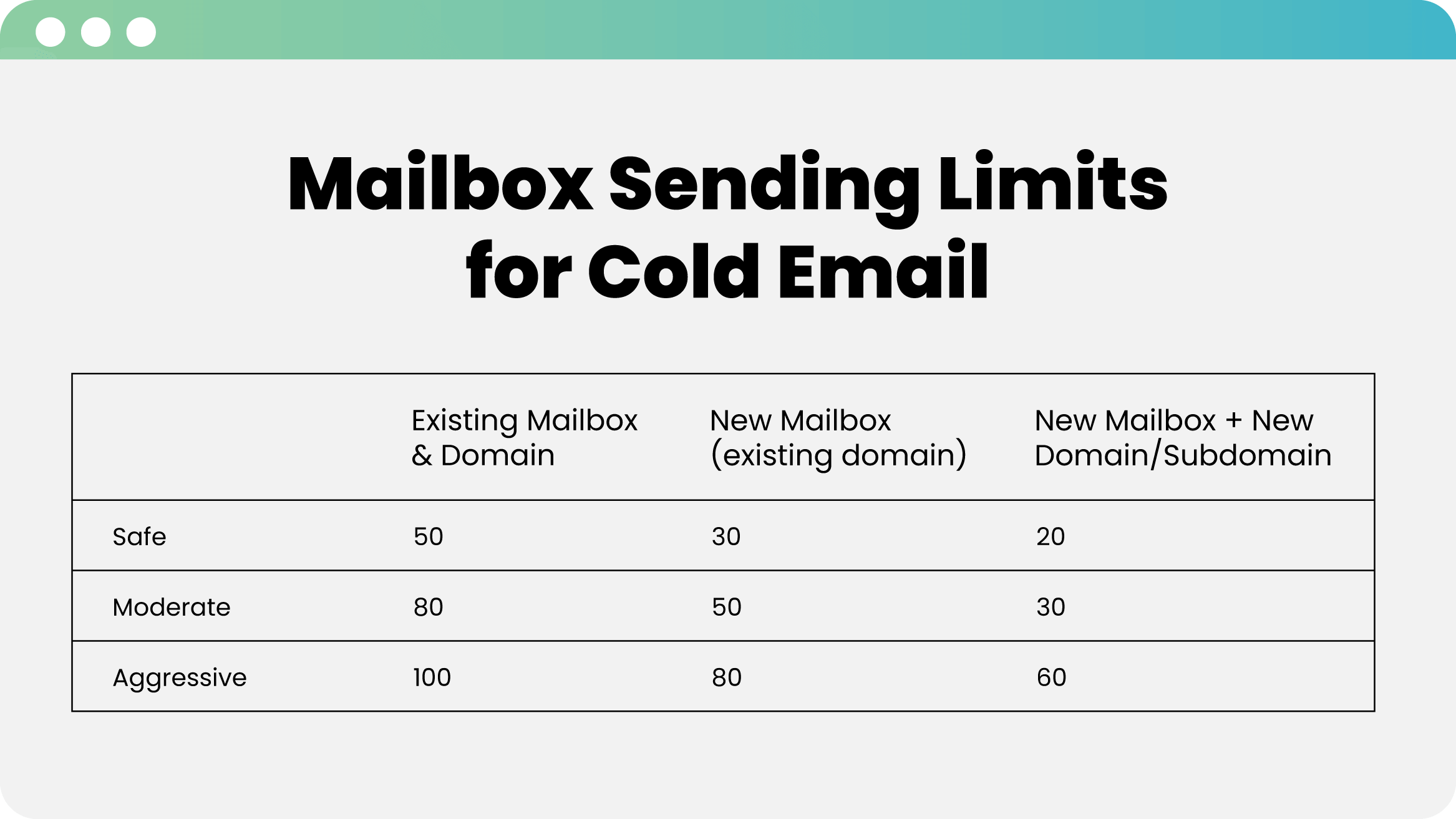 Mailbox Sending Limits for Cold Email

| | Existing Mailbox & Domain | New Mailbox (existing domain) | New Mailbox + New Domain/Subdomain |
|---|---|---|---|
| Safe | 50 | 30 | 20 |
| Moderate | 80 | 50 | 30 |
| Aggressive | 100 | 80 | 60 |